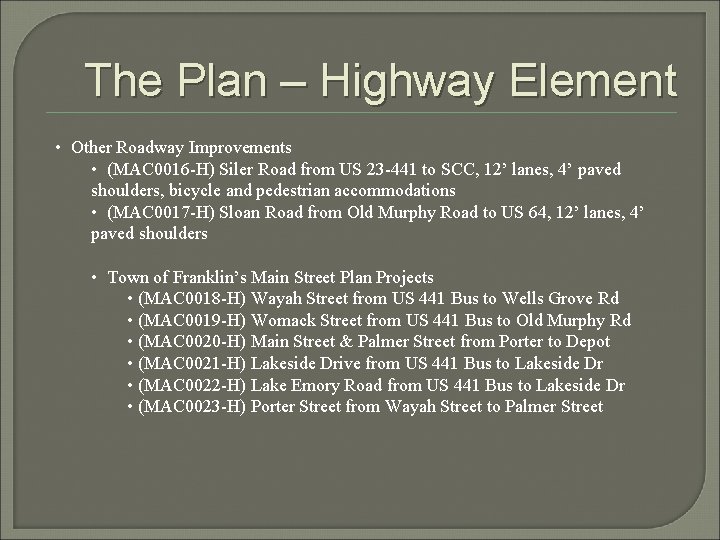 The Plan – Highway Element

• Other Roadway Improvements
  • (MAC0016-H) Siler Road from US 23-441 to SCC, 12’ lanes, 4’ paved shoulders, bicycle and pedestrian accommodations
  • (MAC0017-H) Sloan Road from Old Murphy Road to US 64, 12’ lanes, 4’ paved shoulders

  • Town of Franklin’s Main Street Plan Projects
    • (MAC0018-H) Wayah Street from US 441 Bus to Wells Grove Rd
    • (MAC0019-H) Womack Street from US 441 Bus to Old Murphy Rd
    • (MAC0020-H) Main Street & Palmer Street from Porter to Depot
    • (MAC0021-H) Lakeside Drive from US 441 Bus to Lakeside Dr
    • (MAC0022-H) Lake Emory Road from US 441 Bus to Lakeside Dr
    • (MAC0023-H) Porter Street from Wayah Street to Palmer Street